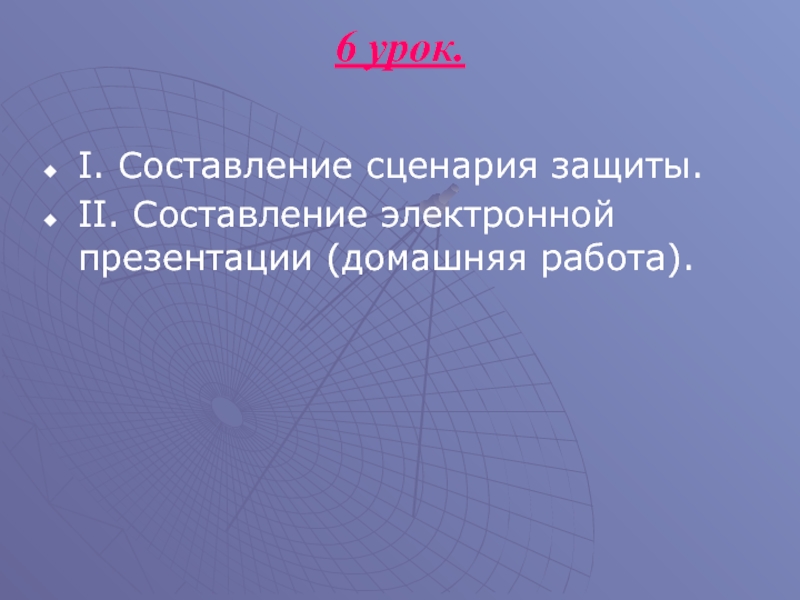 6 урок.

I. Составление сценария защиты.

II. Составление электронной презентации (домашняя работа).